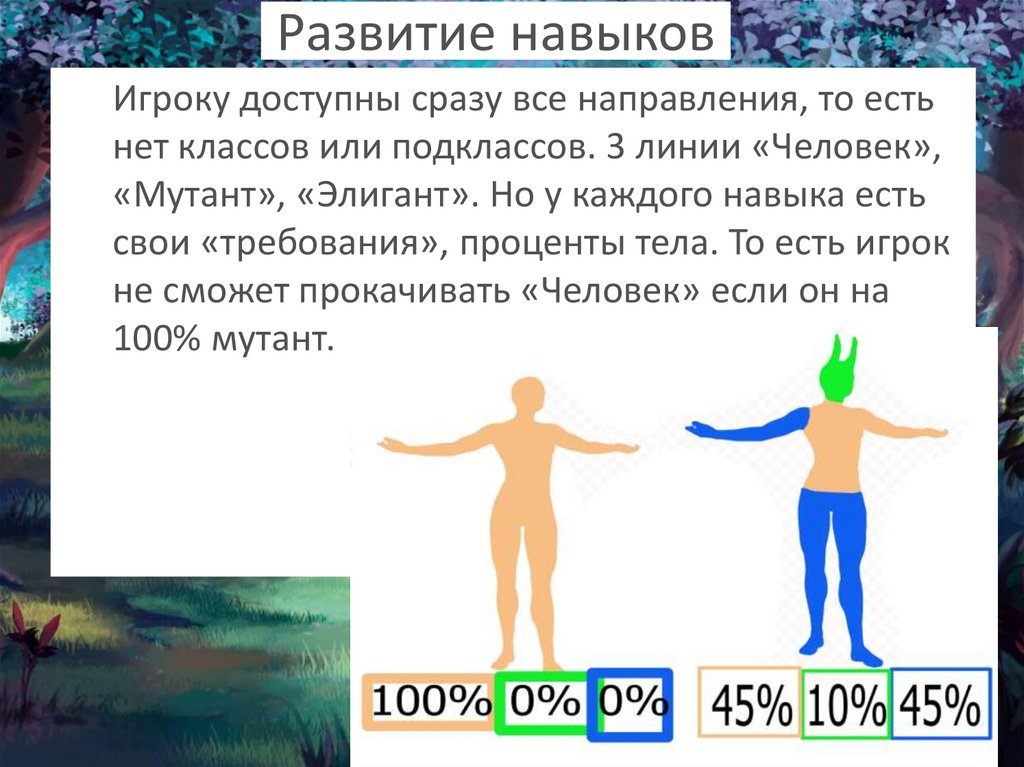 Развитие навыков

Игроку доступны сразу все направления, то есть нет классов или подклассов. 3 линии «Человек», «Мутант», «Элигант». Но у каждого навыка есть свои «требования», проценты тела. То есть игрок не сможет прокачивать «Человек» если он на 100% мутант.

100% 0% 0%

45% 10% 45%